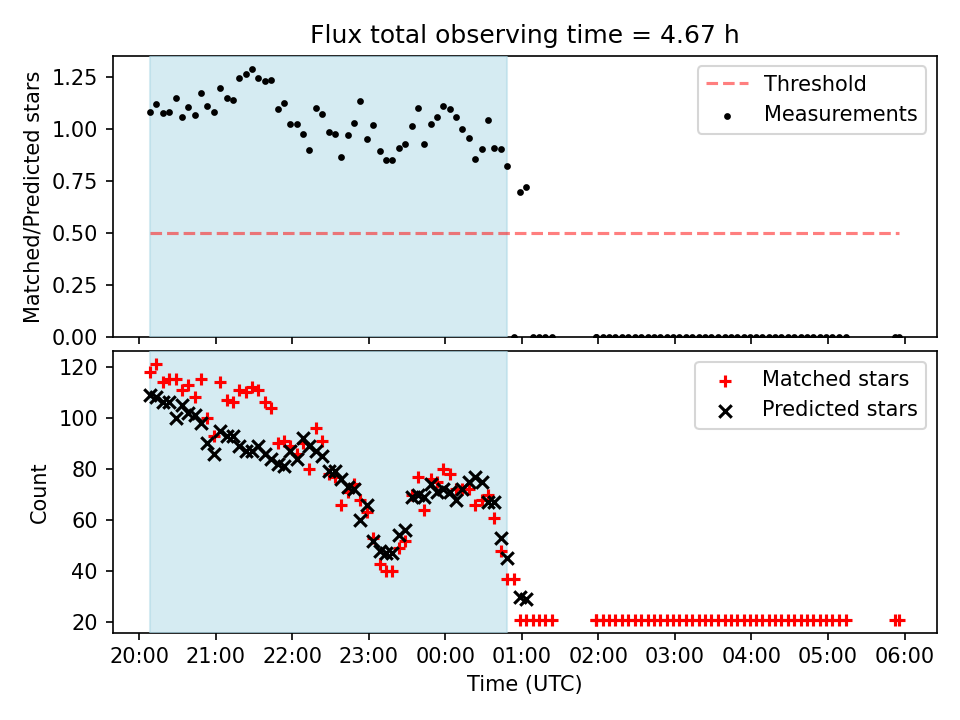 Flux total observing time = 4.67 h

Matched/Predicted stars

1.25
1.00
0.75
0.50
0.25
0.00

Threshold
Measurements

Count

120
100
80
60
40
20

Matched stars
Predicted stars

20:00 21:00 22:00 23:00 00:00 01:00 02:00 03:00 04:00 05:00 06:00

Time (UTC)